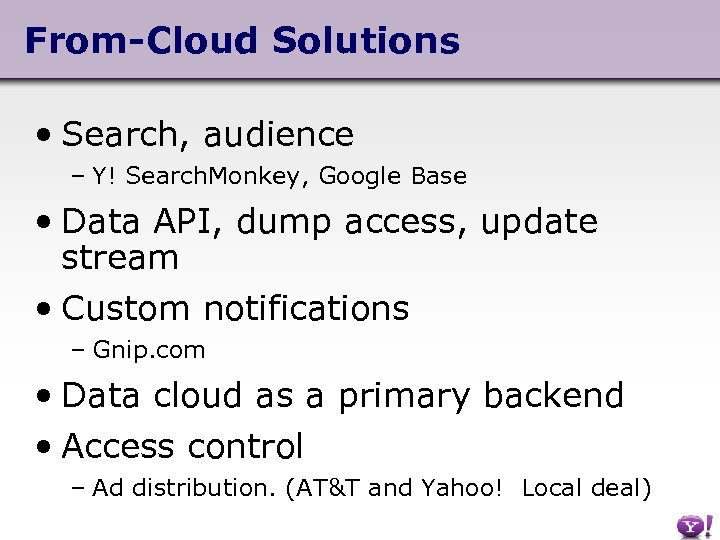 From-Cloud Solutions

• Search, audience
– Y! SearchMonkey, Google Base

• Data API, dump access, update stream

• Custom notifications
– Gnip.com

• Data cloud as a primary backend

• Access control
– Ad distribution. (AT&T and Yahoo! Local deal)

Y!